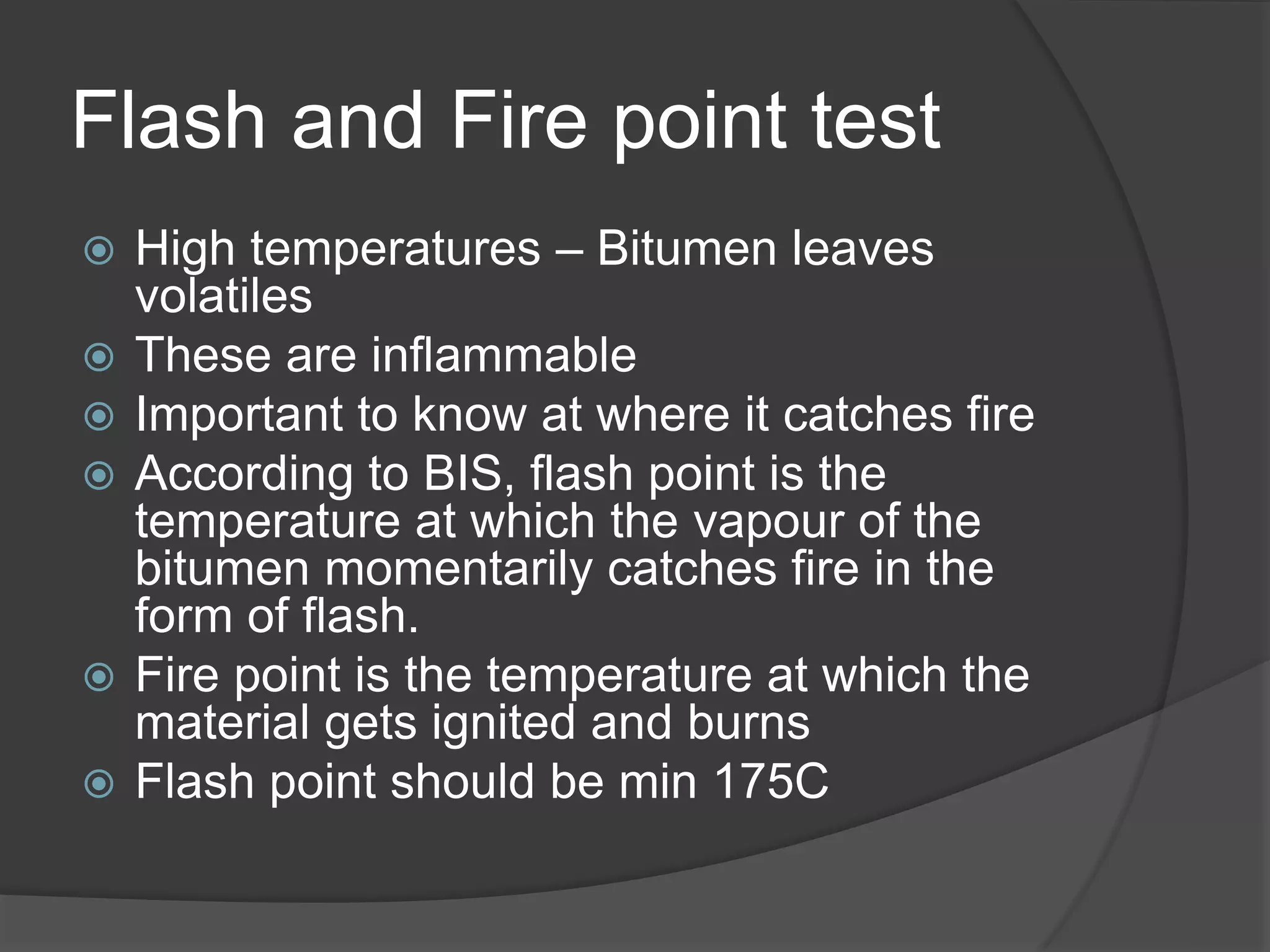 Flash and Fire point test

High temperatures – Bitumen leaves volatiles

These are inflammable

Important to know at where it catches fire

According to BIS, flash point is the temperature at which the vapour of the bitumen momentarily catches fire in the form of flash.

Fire point is the temperature at which the material gets ignited and burns

Flash point should be min 175C